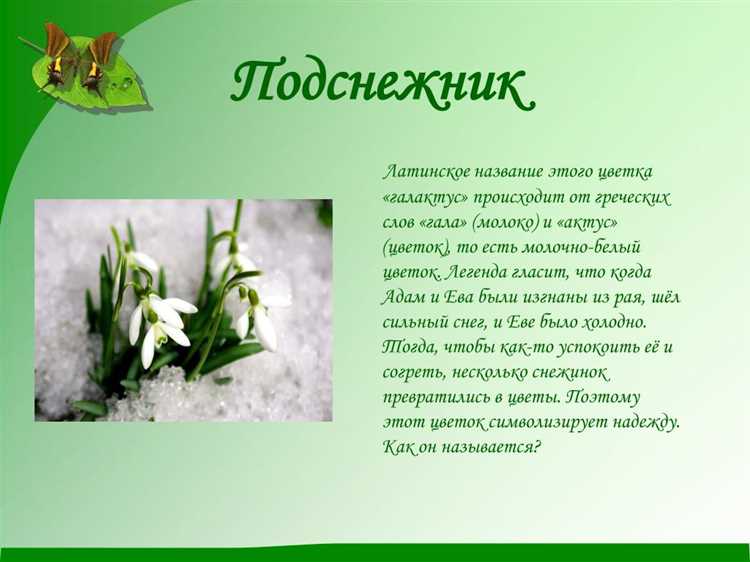 Подснежник

Латинское название этого цветка «галактус» происходит от греческих слов «гала» (молоко) и «актус» (цветок), то есть молочно-белый цветок. Легенда гласит, что когда Адам и Ева были изгнаны из рая, шёл сильный снег, и Еве было холодно. Тогда, чтобы как-то успокоить её и согреть, несколько снежинок превратились в цветы. Поэтому этот цветок символизирует надежду. Как он называется?